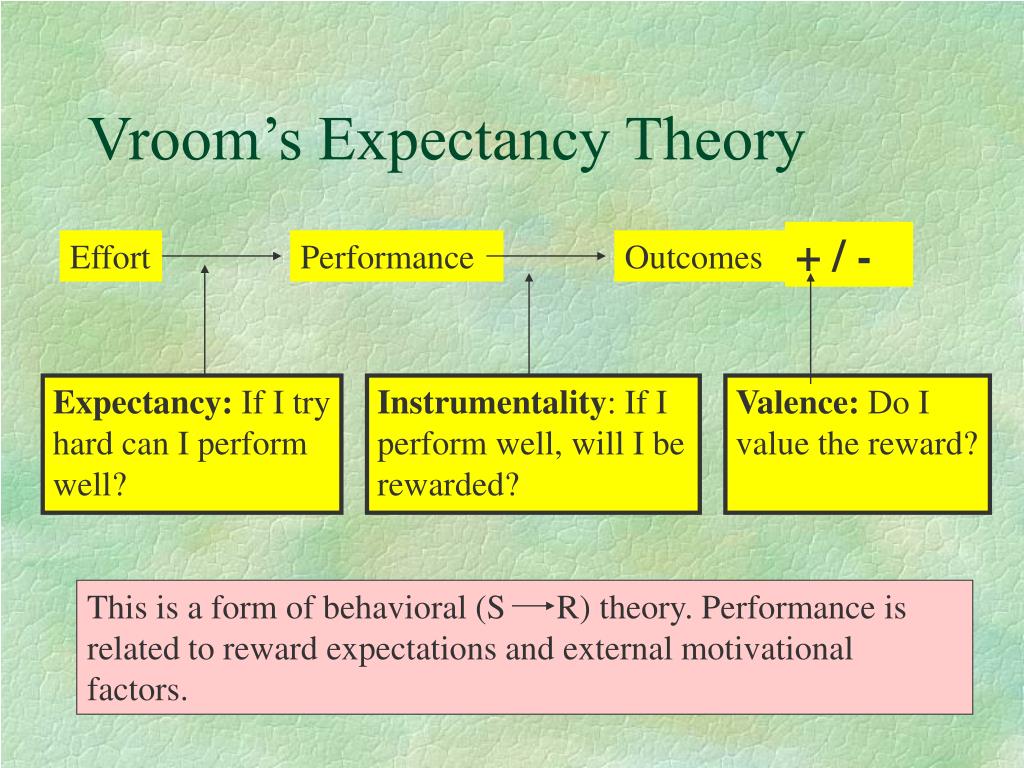 Vroom's Expectancy Theory

Effort

Performance

Outcomes

+ / -

**Expectancy:** If I try hard can I perform well?

**Instrumentality**: If I perform well, will I be rewarded?

**Valence:** Do I value the reward?

This is a form of behavioral (S $\rightarrow$ R) theory. Performance is related to reward expectations and external motivational factors.